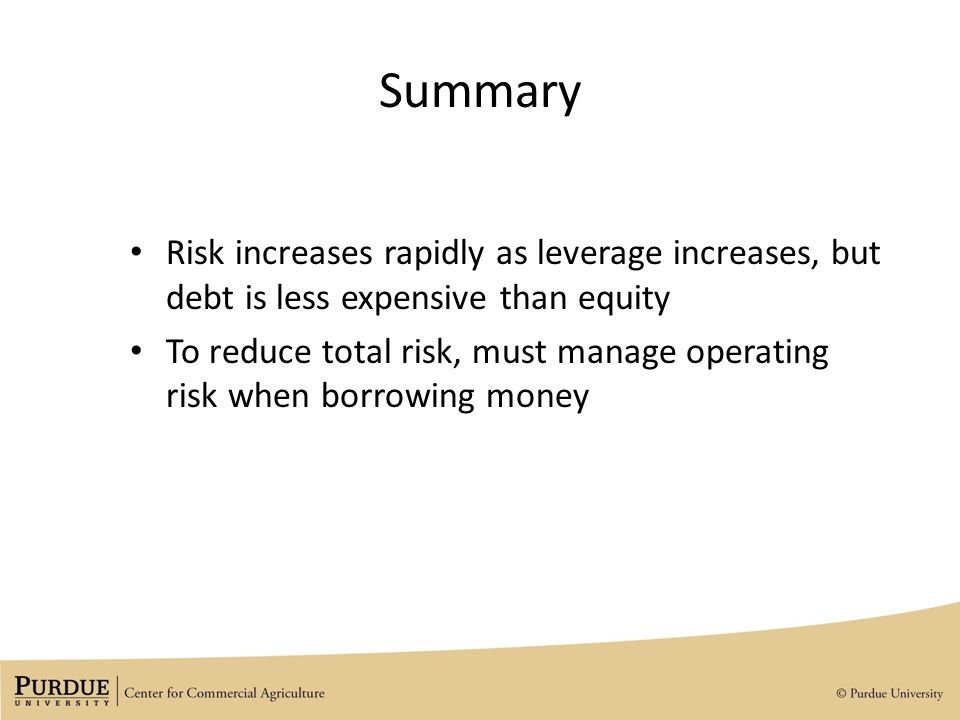 Summary

• Risk increases rapidly as leverage increases, but debt is less expensive than equity
• To reduce total risk, must manage operating risk when borrowing money

PURDUE UNIVERSITY | Center for Commercial Agriculture

© Purdue University